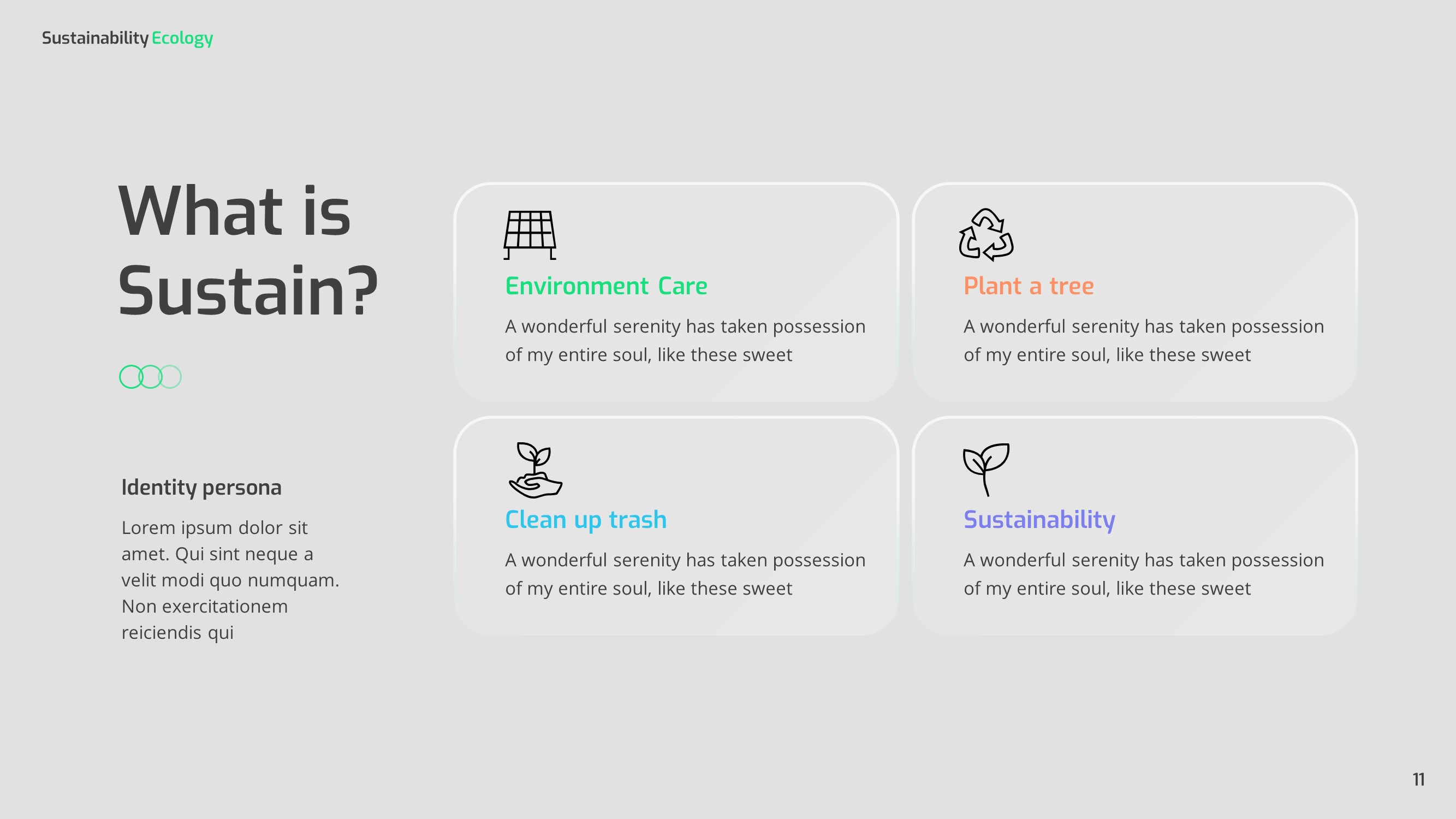 Sustainability Ecology

What is Sustain?

Identity persona

Lorem ipsum dolor sit amet. Qui sint neque a velit modi quo numquam. Non exercitationem reiciendis qui

Environment Care

A wonderful serenity has taken possession of my entire soul, like these sweet

Plant a tree

A wonderful serenity has taken possession of my entire soul, like these sweet

Clean up trash

A wonderful serenity has taken possession of my entire soul, like these sweet

Sustainability

A wonderful serenity has taken possession of my entire soul, like these sweet

11